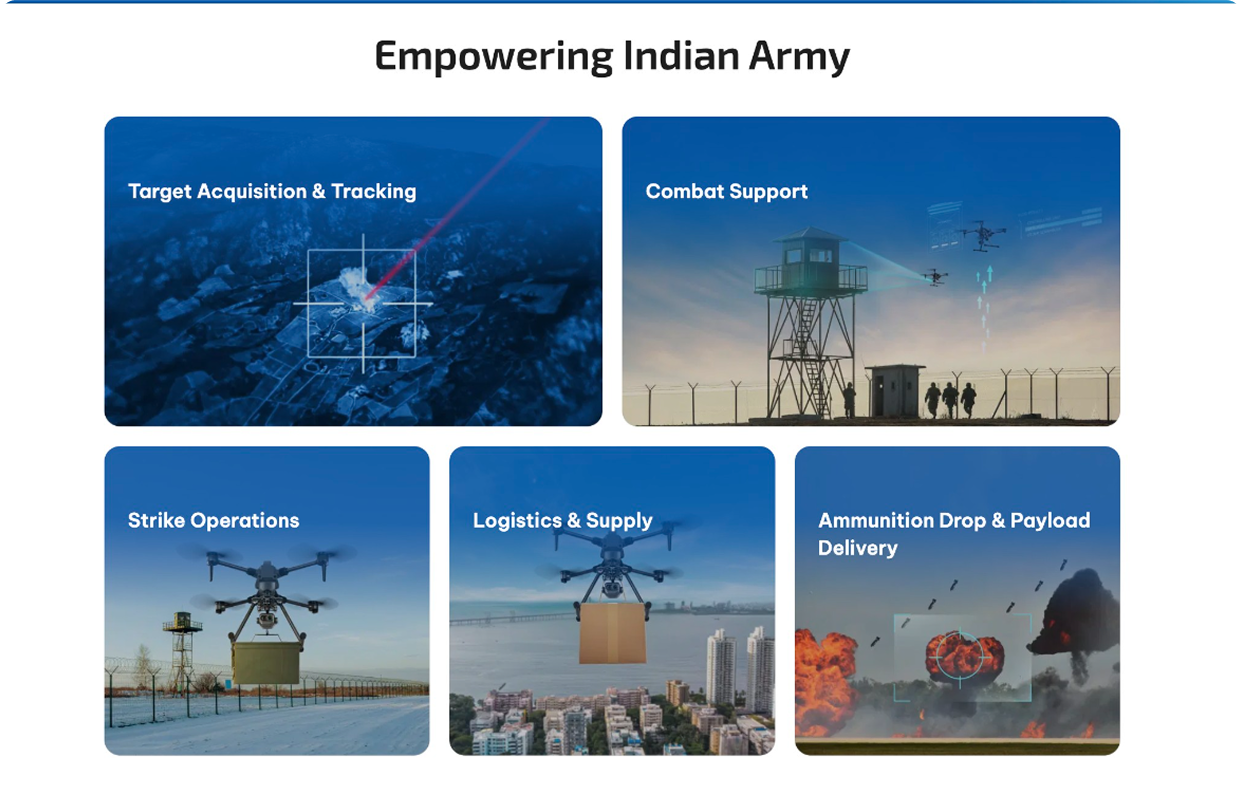 Empowering Indian Army

Target Acquisition & Tracking

Combat Support

Strike Operations

Logistics & Supply

Ammunition Drop & Payload Delivery